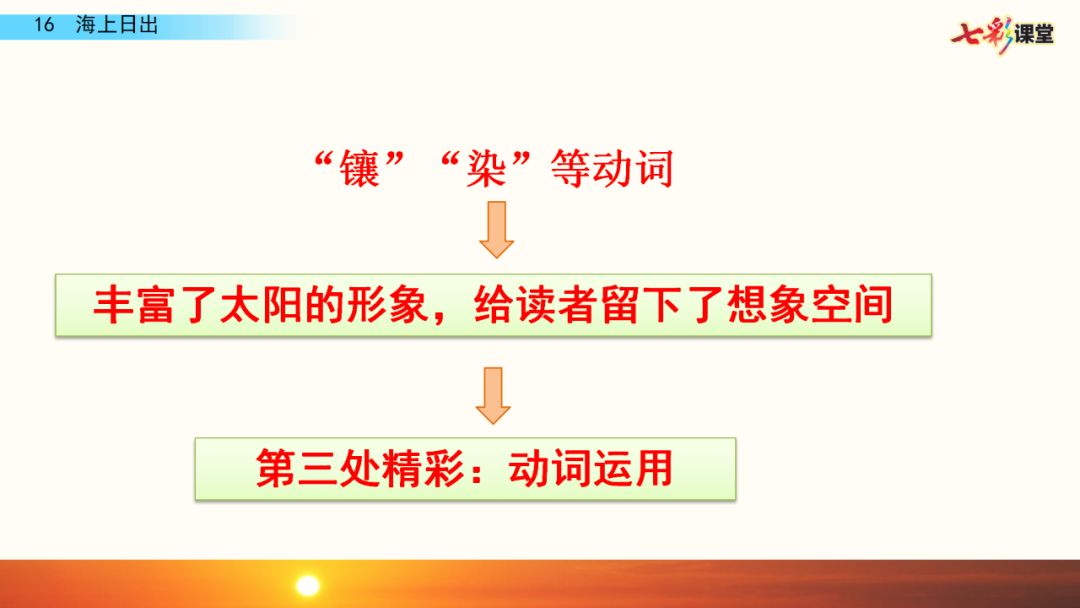 16 海上日出

七彩课堂

“镶”“染”等动词

丰富了太阳的形象，给读者留下了想象空间

第三处精彩：动词运用